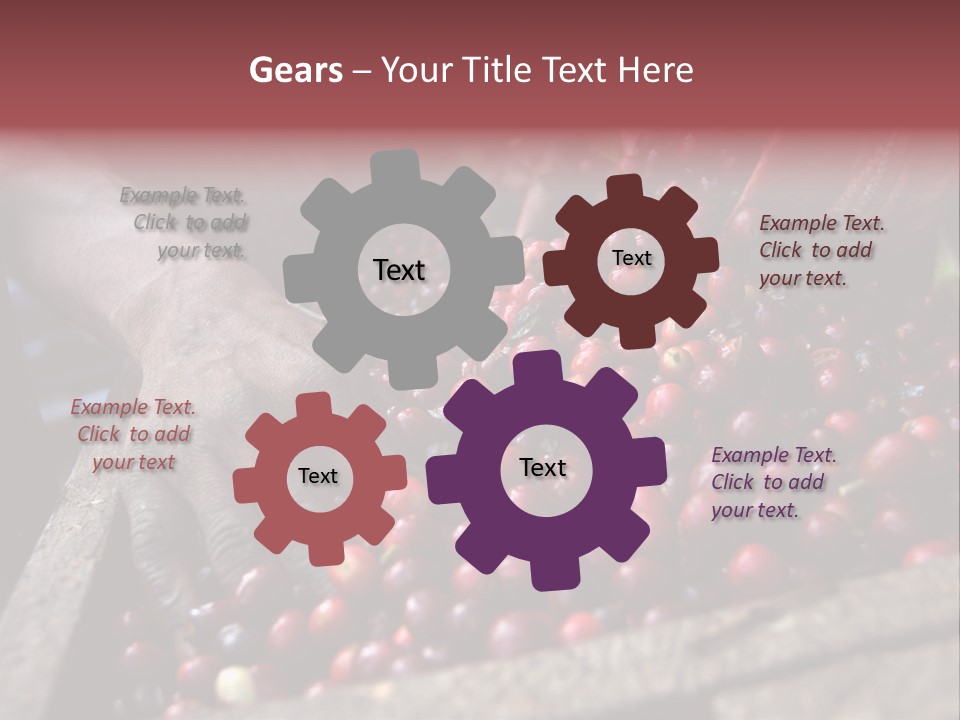 Gears – Your Title Text Here

Example Text. Click to add your text.

Text

Text

Example Text. Click to add your text.

Example Text. Click to add your text

Text

Text

Example Text. Click to add your text.